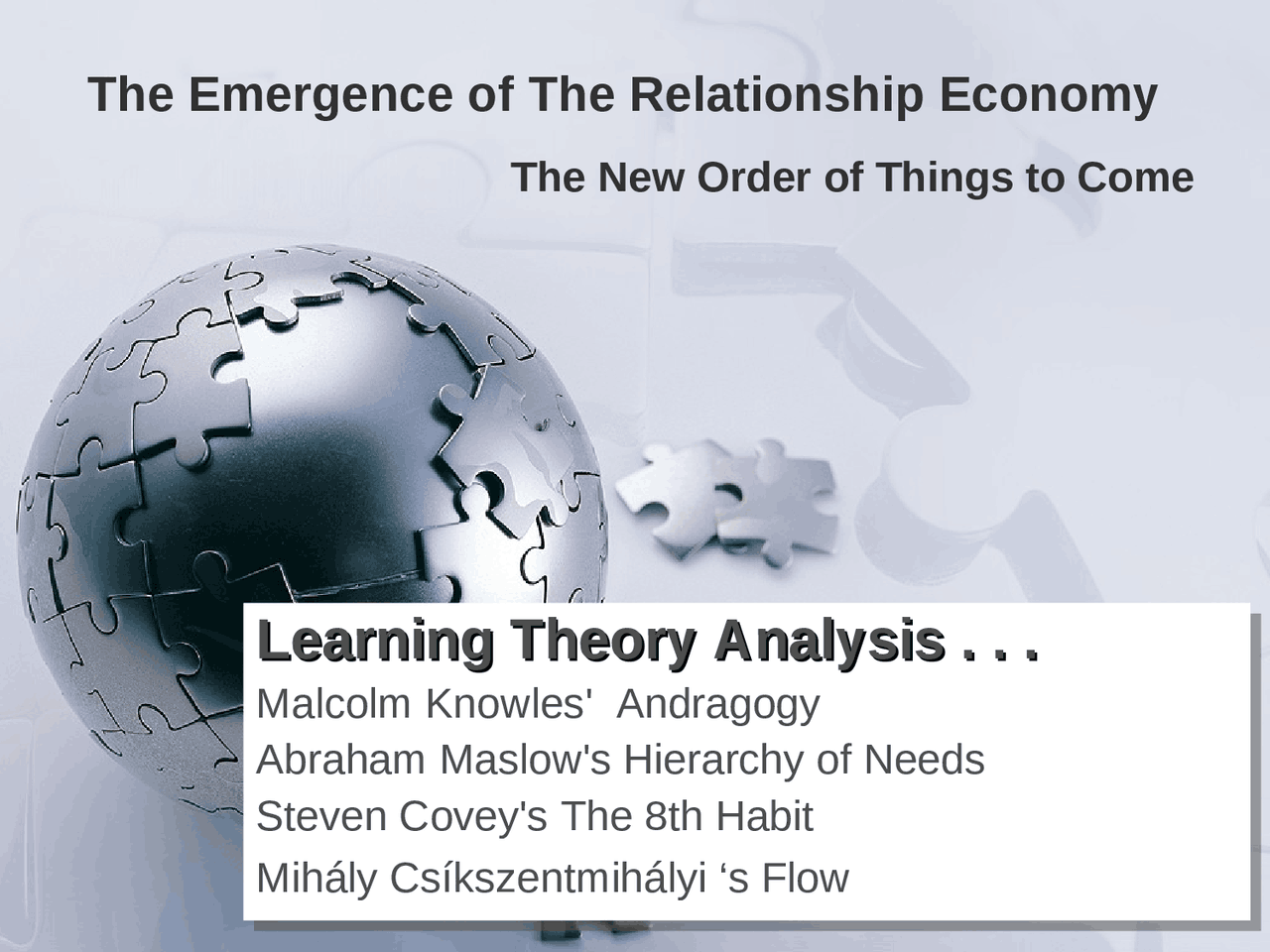 The Emergence of The Relationship Economy

The New Order of Things to Come

Learning Theory Analysis . . .

Malcolm Knowles' Andragogy

Abraham Maslow's Hierarchy of Needs

Steven Covey's The 8th Habit

Mihály Csíkszentmihályi ‘s Flow